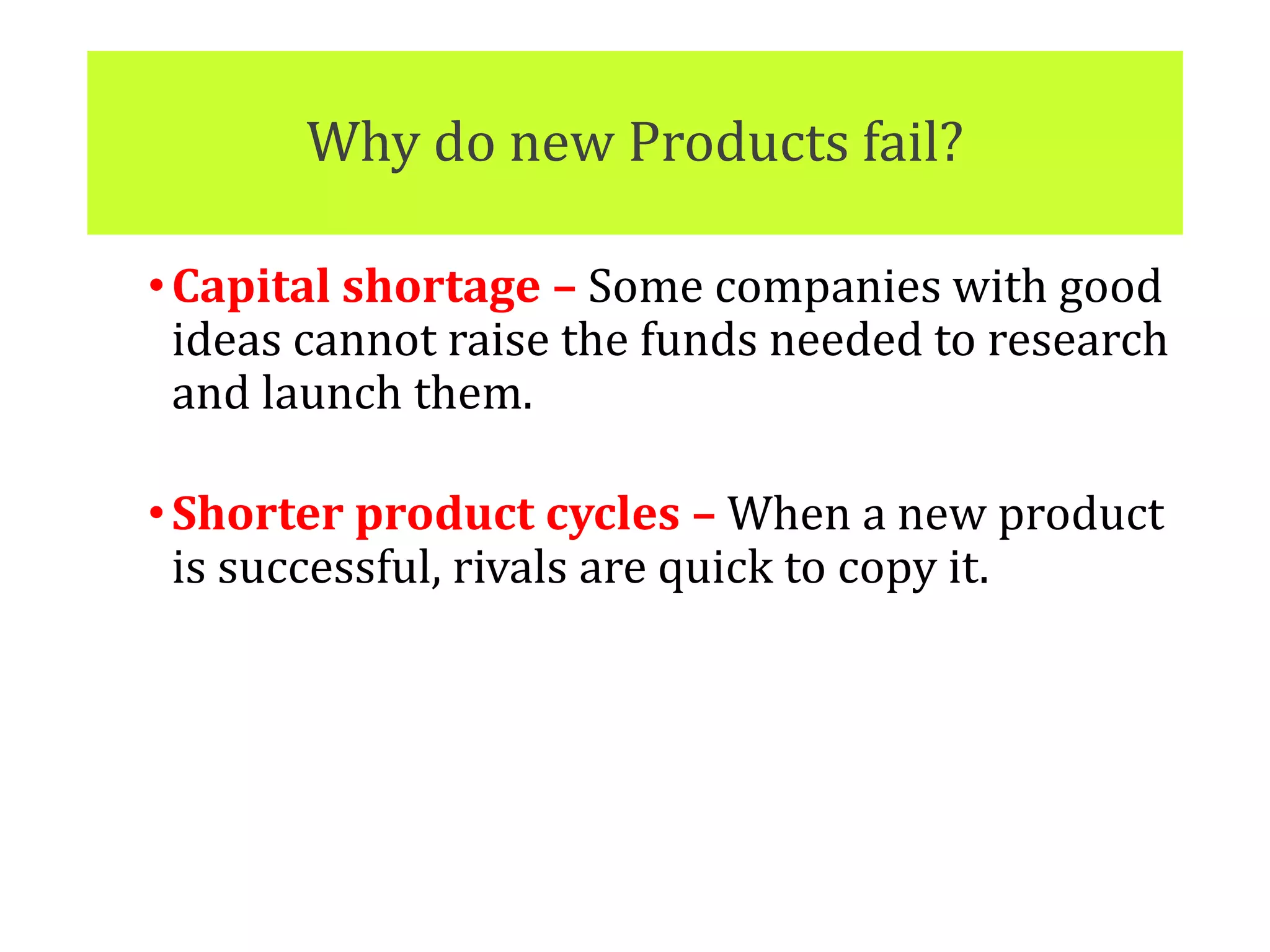 Why do new Products fail?

• Capital shortage – Some companies with good ideas cannot raise the funds needed to research and launch them.

• Shorter product cycles – When a new product is successful, rivals are quick to copy it.